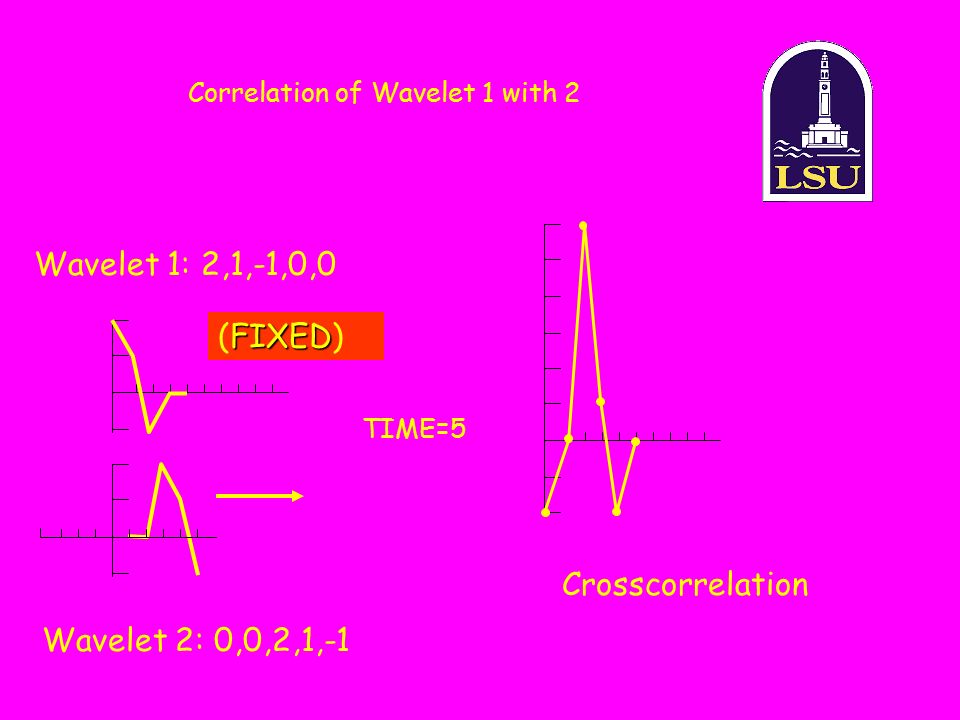 Correlation of Wavelet 1 with 2

LSU

Wavelet 1: 2,1,-1,0,0

(FIXED)

TIME=5

Crosscorrelation

Wavelet 2: 0,0,2,1,-1